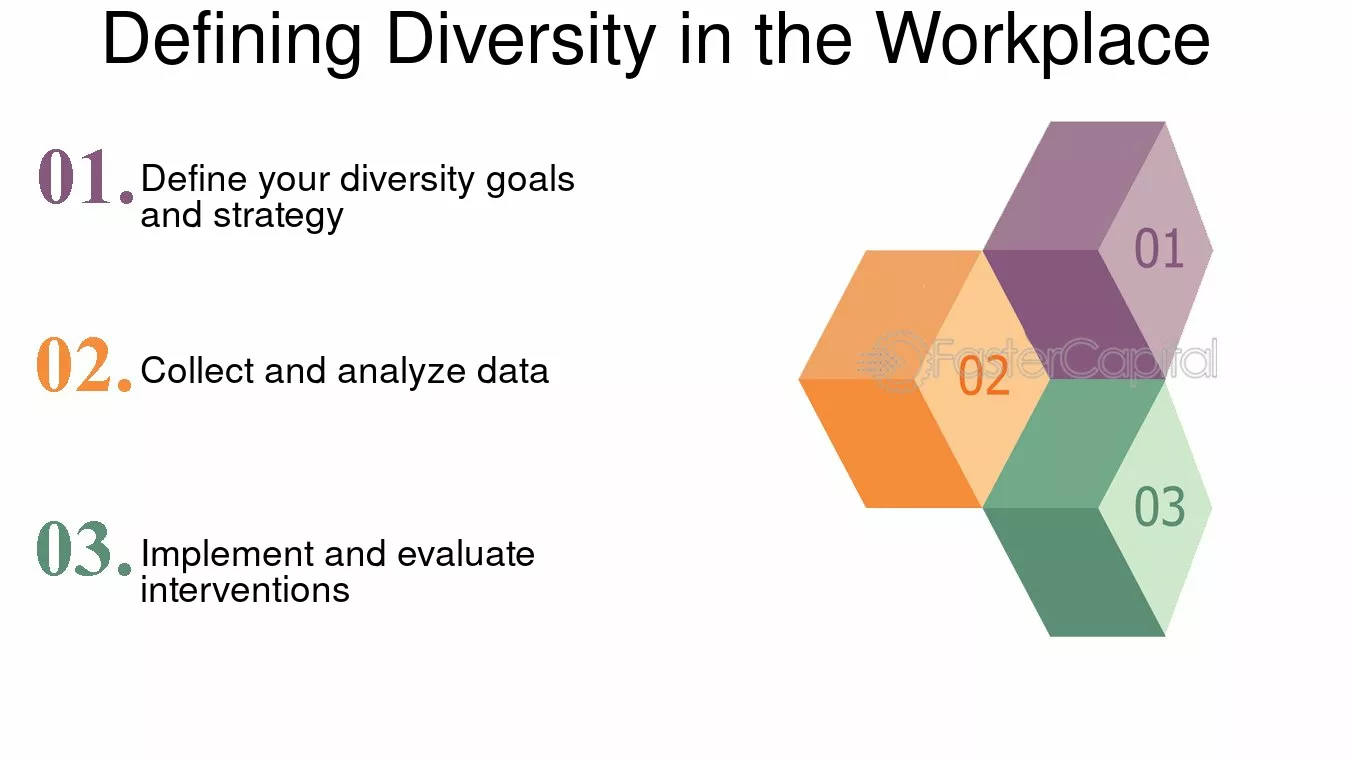 Defining Diversity in the Workplace

01. Define your diversity goals and strategy

02. Collect and analyze data

03. Implement and evaluate interventions

01

02

03

FasterCapital